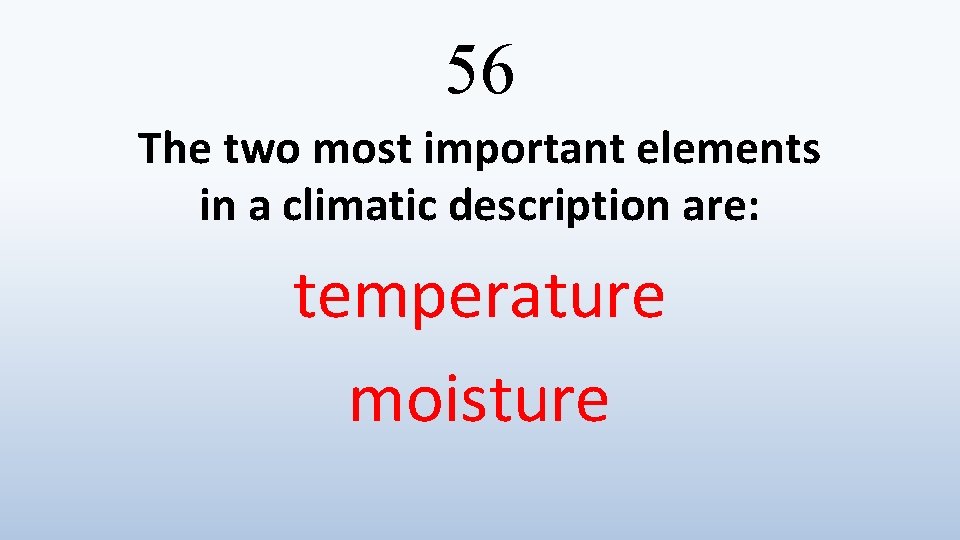 56

The two most important elements in a climatic description are:

temperature

moisture